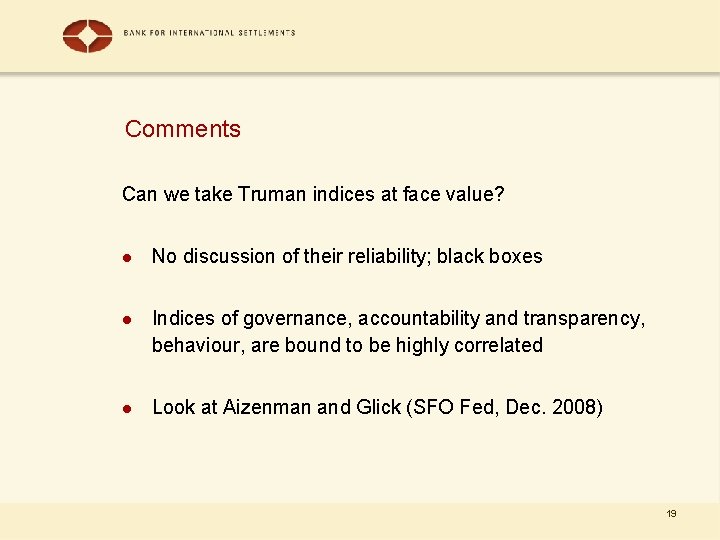 BANK FOR INTERNATIONAL SETTLEMENTS

Comments

Can we take Truman indices at face value?

- No discussion of their reliability; black boxes
- Indices of governance, accountability and transparency, behaviour, are bound to be highly correlated
- Look at Aizenman and Glick (SFO Fed, Dec. 2008)

19